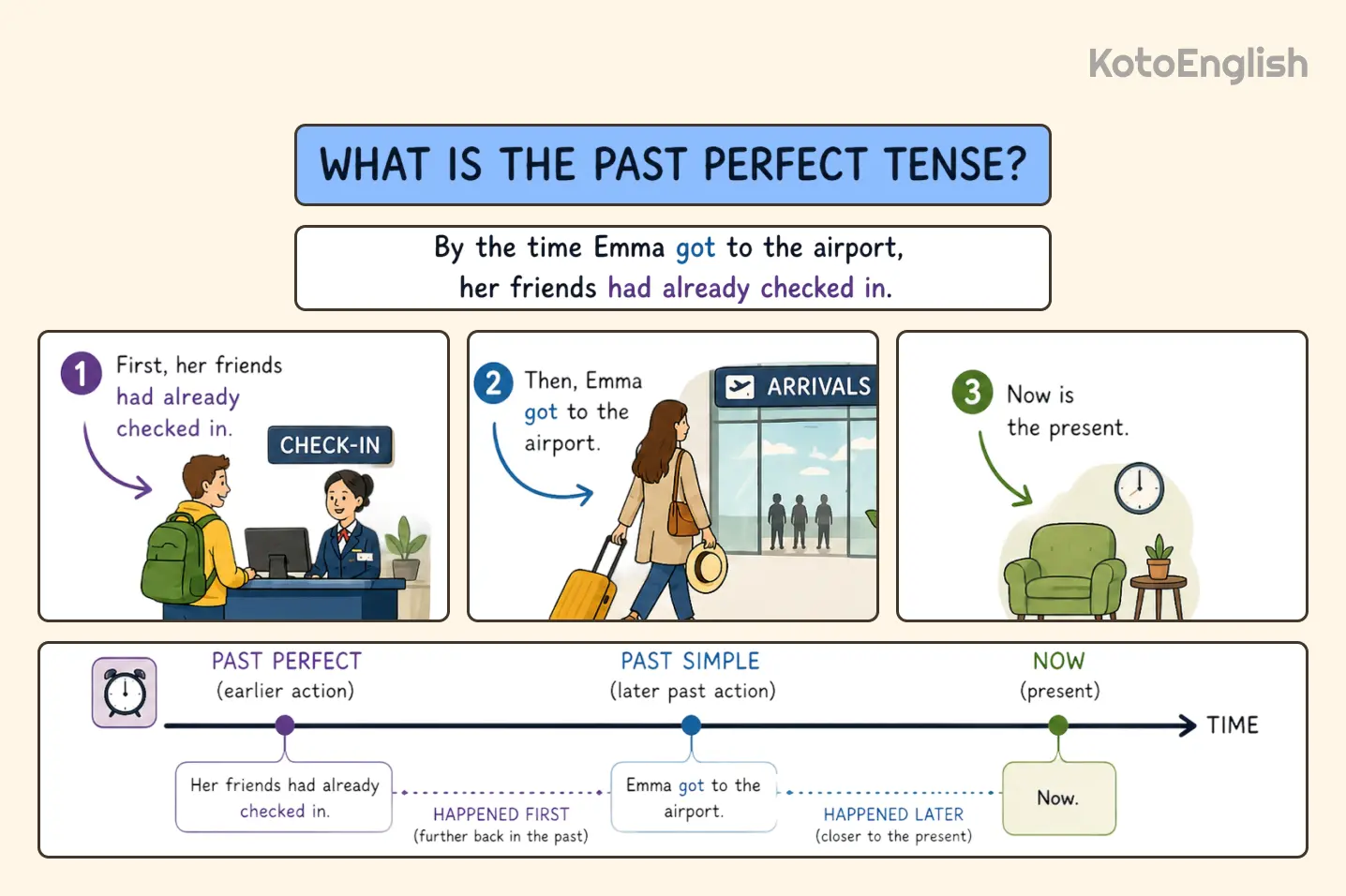 KotoEnglish

WHAT IS THE PAST PERFECT TENSE?

By the time Emma got to the airport, her friends had already checked in.

1 First, her friends had already checked in.

CHECK-IN

2 Then, Emma got to the airport.

ARRIVALS

3 Now is the present.

PAST PERFECT
(earlier action)

PAST SIMPLE
(later past action)

NOW
(present)

TIME

Her friends had already checked in.

HAPPENED FIRST
(further back in the past)

Emma got to the airport.

HAPPENED LATER
(closer to the present)

Now.